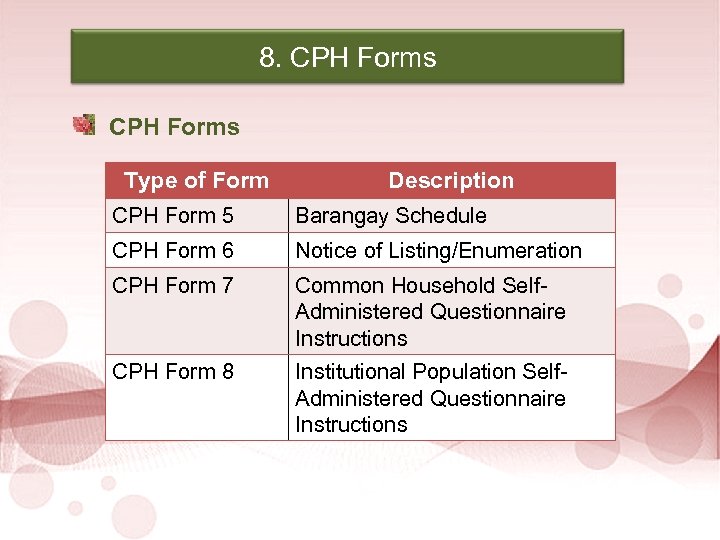 8. CPH Forms

CPH Forms

| Type of Form | Description |
|---|---|
| CPH Form 5 | Barangay Schedule |
| CPH Form 6 | Notice of Listing/Enumeration |
| CPH Form 7 | Common Household Self-Administered Questionnaire Instructions |
| CPH Form 8 | Institutional Population Self-Administered Questionnaire Instructions |